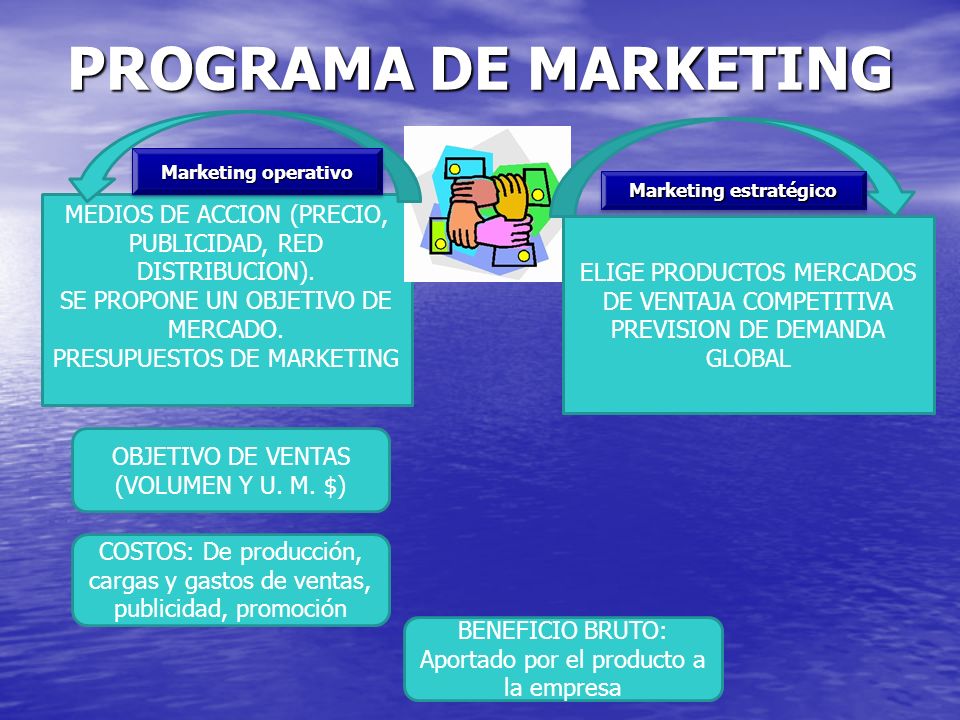 PROGRAMA DE MARKETING

Marketing operativo

MEDIOS DE ACCION (PRECIO, PUBLICIDAD, RED DISTRIBUCION).
SE PROPONE UN OBJETIVO DE MERCADO.
PRESUPUESTOS DE MARKETING

Marketing estratégico

ELIGE PRODUCTOS MERCADOS DE VENTAJA COMPETITIVA
PREVISION DE DEMANDA GLOBAL

OBJETIVO DE VENTAS (VOLUMEN Y U. M. $)

COSTOS: De producción, cargas y gastos de ventas, publicidad, promoción

BENEFICIO BRUTO: Aportado por el producto a la empresa